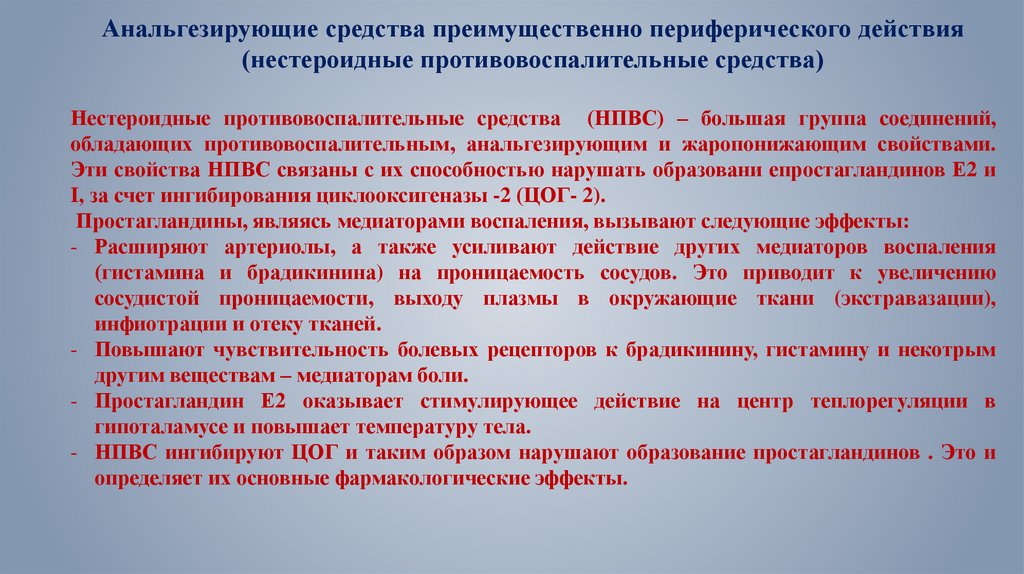 Анальгезирующие средства преимущественно периферического действия (нестероидные противовоспалительные средства)

Нестероидные противовоспалительные средства (НПВС) – большая группа соединений, обладающих противовоспалительным, анальгезирующим и жаропонижающим свойствами. Эти свойства НПВС связаны с их способностью нарушать образовани епростагландинов Е2 и I, за счет ингибирования циклооксигеназы -2 (ЦОГ- 2).

Простагландины, являясь медиаторами воспаления, вызывают следующие эффекты:

- Расширяют артериолы, а также усиливают действие других медиаторов воспаления (гистамина и брадикинина) на проницаемость сосудов. Это приводит к увеличению сосудистой проницаемости, выходу плазмы в окружающие ткани (экстравазации), инфиотрации и отеку тканей.
- Повышают чувствительность болевых рецепторов к брадикинину, гистамину и некотрым другим веществам – медиаторам боли.
- Простагландин Е2 оказывает стимулирующее действие на центр теплорегуляции в гипоталамусе и повышает температуру тела.
- НПВС ингибируют ЦОГ и таким образом нарушают образование простагландинов . Это и определяет их основные фармакологические эффекты.